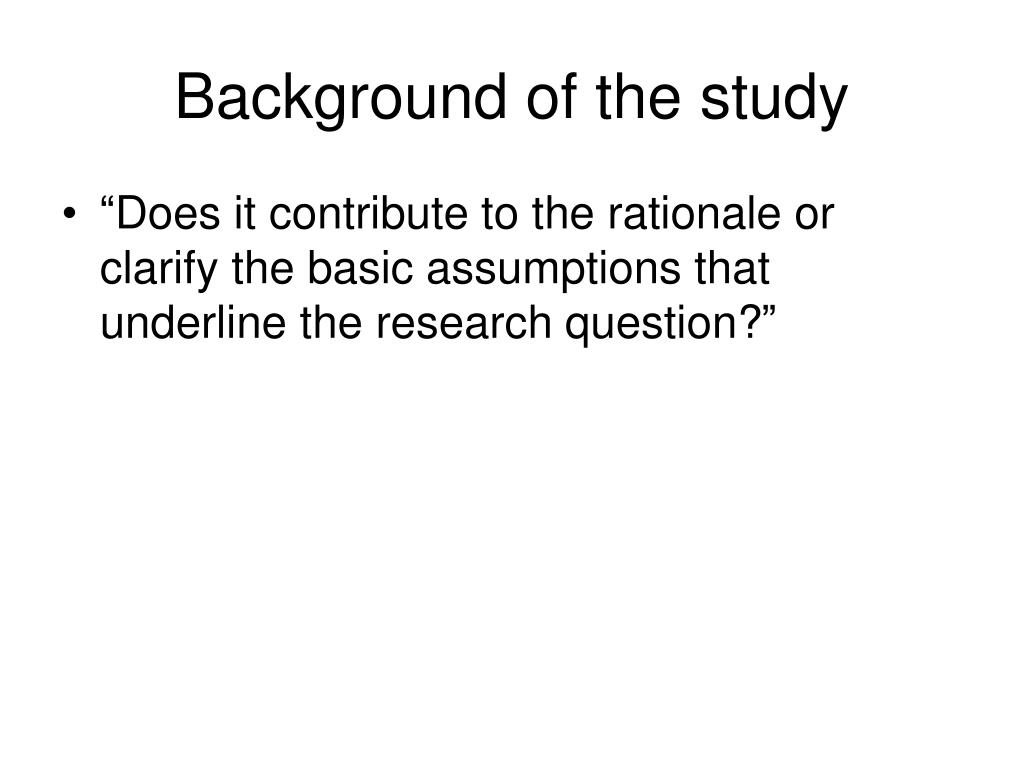 Background of the study

• “Does it contribute to the rationale or clarify the basic assumptions that underline the research question?”